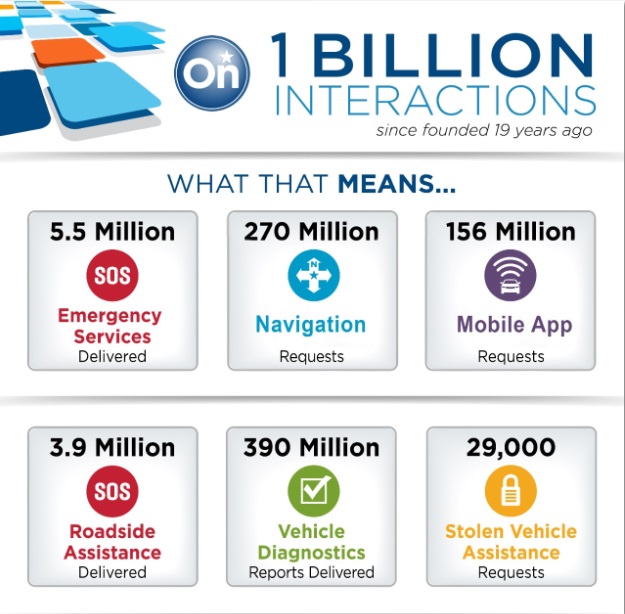 On

1 BILLION INTERACTIONS

since founded 19 years ago

WHAT THAT MEANS...

5.5 Million
SOS
Emergency Services
Delivered

270 Million
N
Navigation
Requests

156 Million
Mobile App
Requests

3.9 Million
SOS
Roadside Assistance
Delivered

390 Million
Vehicle Diagnostics
Reports Delivered

29,000
Stolen Vehicle Assistance
Requests